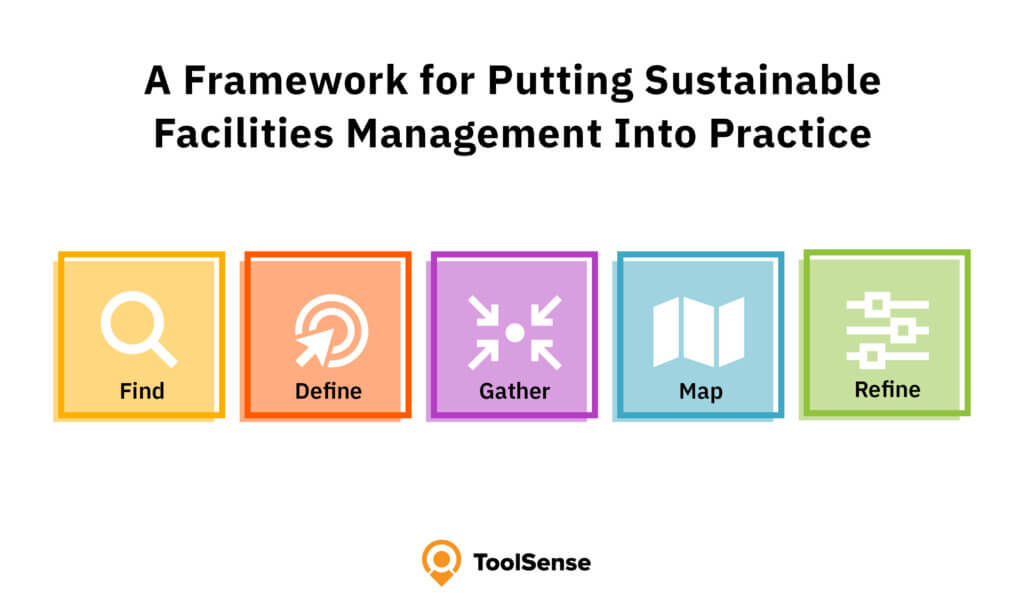 A Framework for Putting Sustainable Facilities Management Into Practice

Find

Define

Gather

Map

Refine

ToolSense